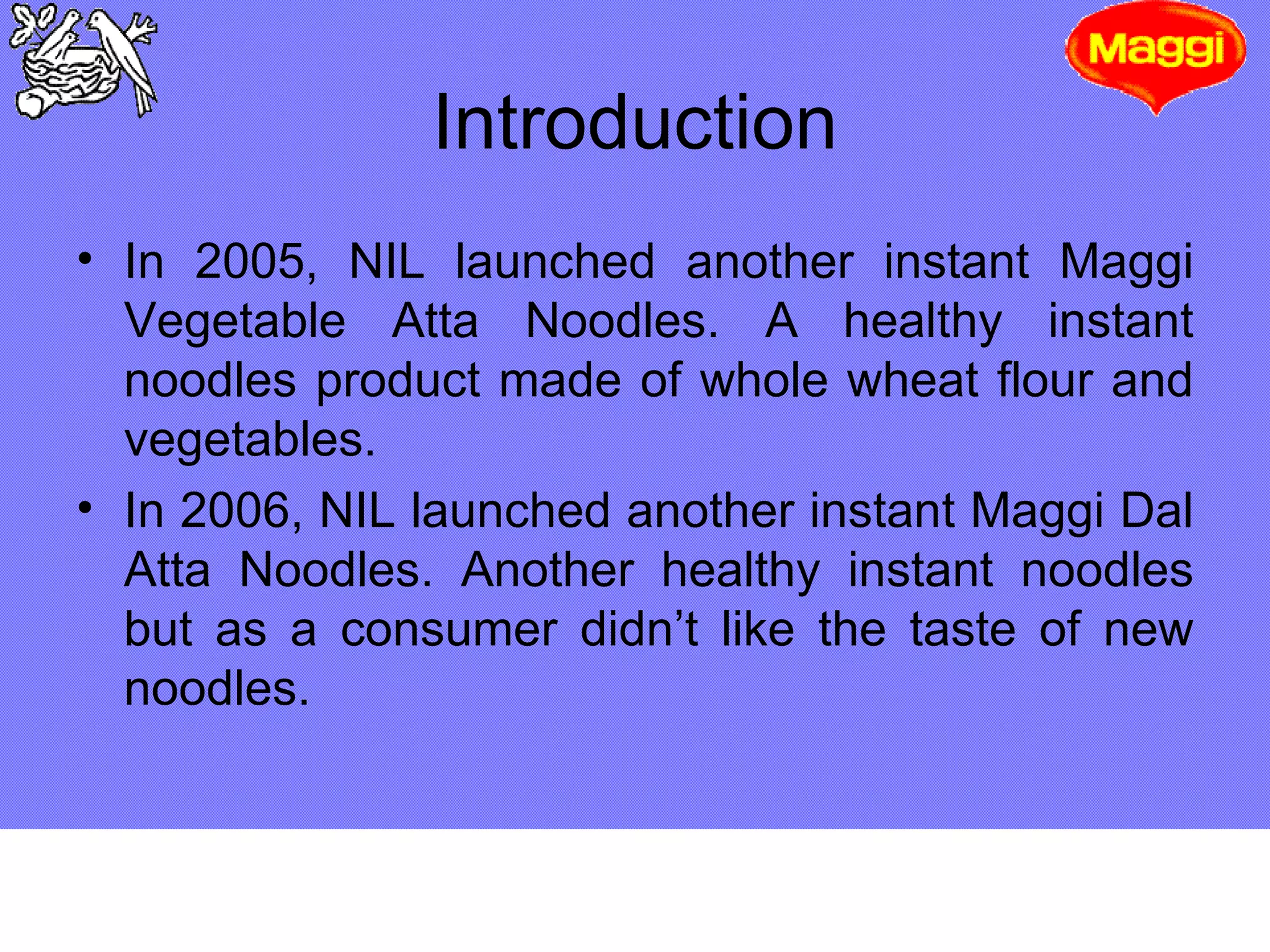 Maggi

Introduction

• In 2005, NIL launched another instant Maggi Vegetable Atta Noodles. A healthy instant noodles product made of whole wheat flour and vegetables.

• In 2006, NIL launched another instant Maggi Dal Atta Noodles. Another healthy instant noodles but as a consumer didn’t like the taste of new noodles.